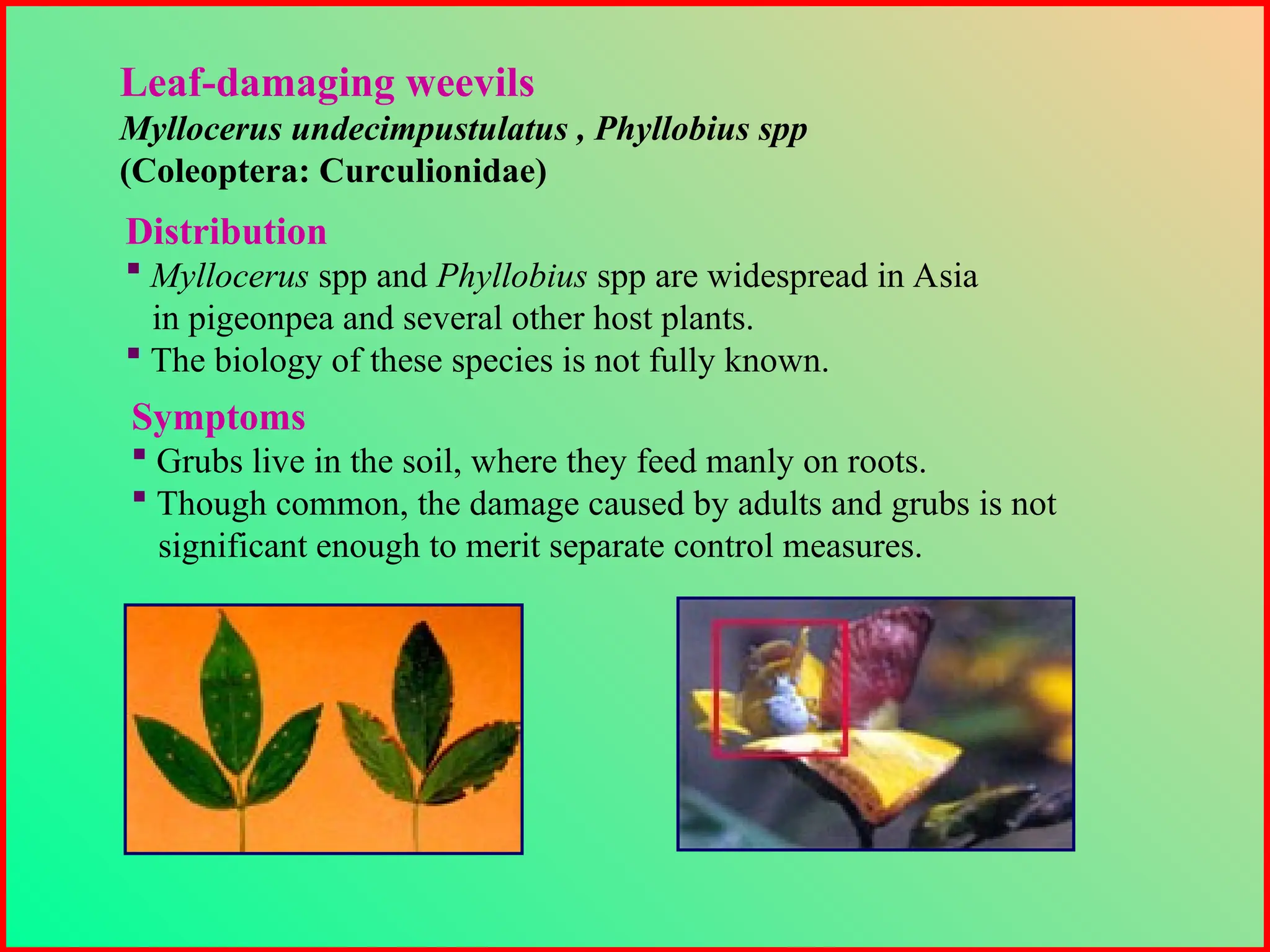 Leaf-damaging weevils
Myllocerus undecimpustulatus , Phyllobius spp
(Coleoptera: Curculionidae)

Distribution
▪ Myllocerus spp and Phyllobius spp are widespread in Asia in pigeonpea and several other host plants.
▪ The biology of these species is not fully known.

Symptoms
▪ Grubs live in the soil, where they feed manly on roots.
▪ Though common, the damage caused by adults and grubs is not significant enough to merit separate control measures.